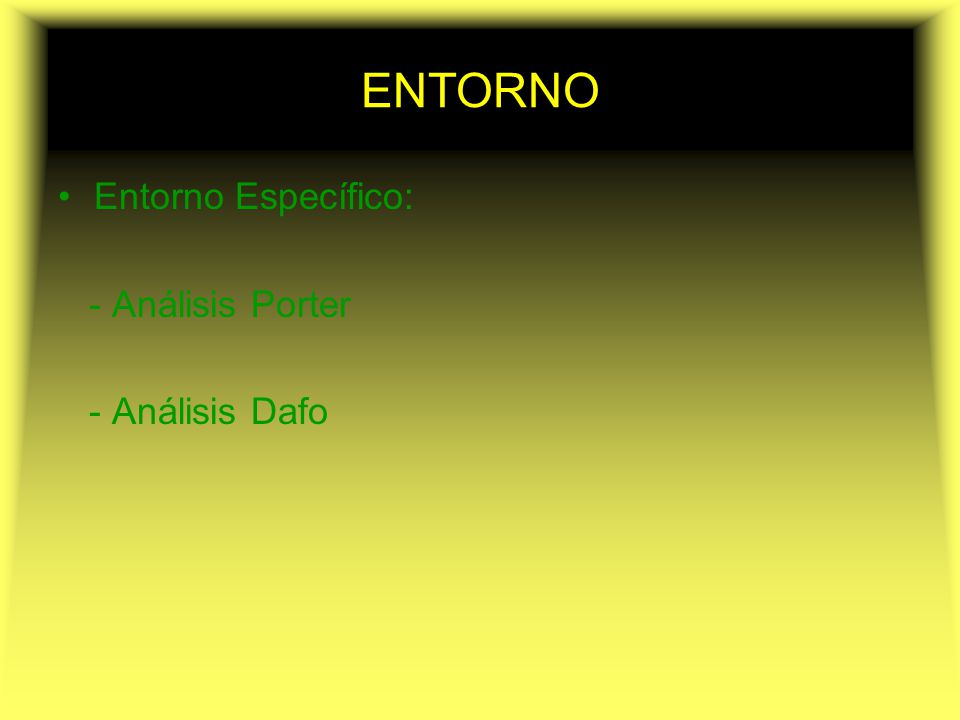 ENTORNO

• Entorno Específico:

- Análisis Porter

- Análisis Dafo